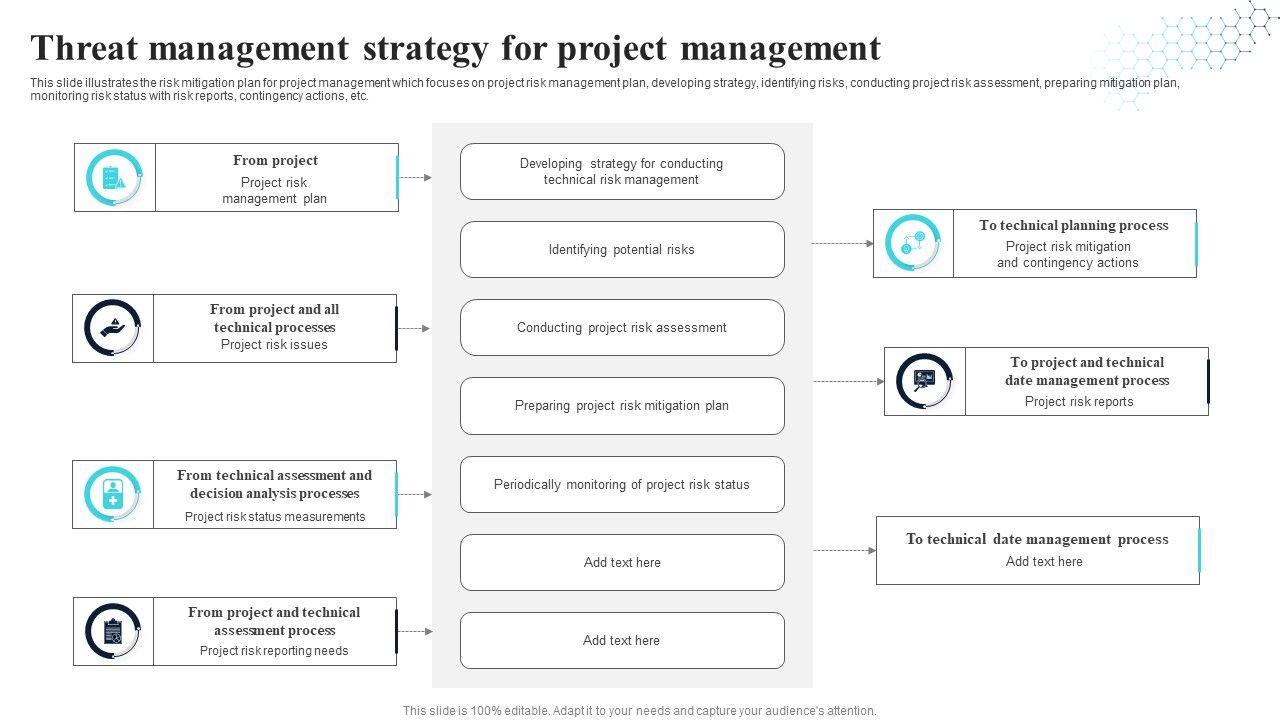 Threat management strategy for project management

This slide illustrates the risk mitigation plan for project management which focuses on project risk management plan, developing strategy, identifying risks, conducting project risk assessment, preparing mitigation plan, monitoring risk status with risk reports, contingency actions, etc.

From project
Project risk management plan

From project and all technical processes
Project risk issues

From technical assessment and decision analysis processes
Project risk status measurements

From project and technical assessment process
Project risk reporting needs

Developing strategy for conducting technical risk management

Identifying potential risks

Conducting project risk assessment

Preparing project risk mitigation plan

Periodically monitoring of project risk status

Add text here

Add text here

To technical planning process
Project risk mitigation and contingency actions

To project and technical date management process
Project risk reports

To technical date management process
Add text here

This slide is 100% editable. Adapt it to your needs and capture your audience's attention.